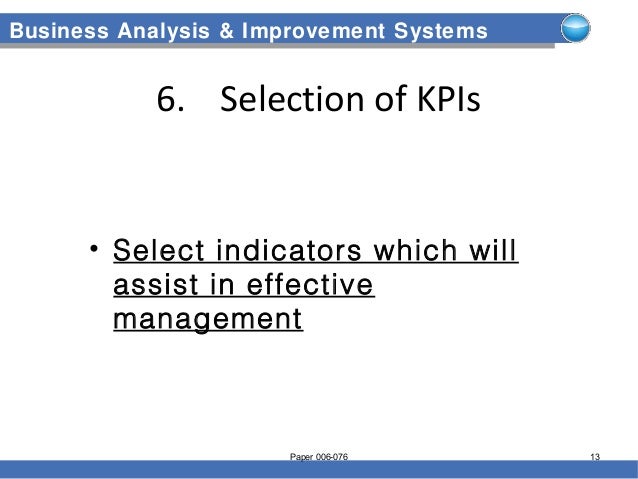 Business Analysis & Improvement Systems

6. Selection of KPIs

• Select indicators which will assist in effective management

Paper 006-076

13